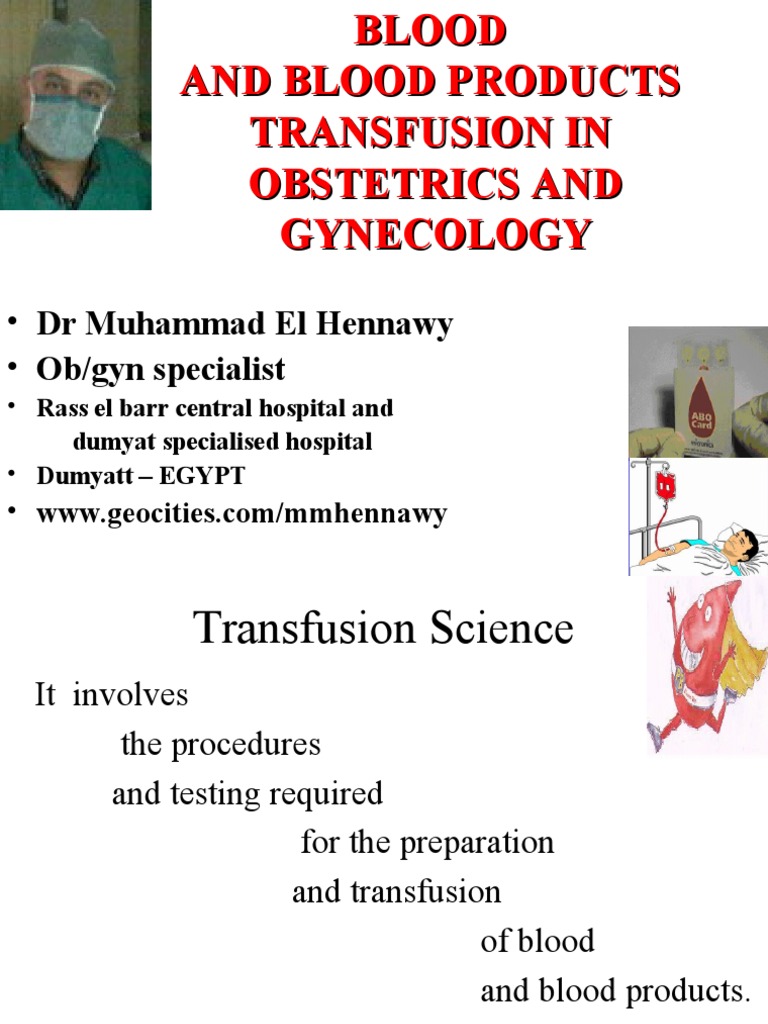 BLOOD
AND BLOOD PRODUCTS TRANSFUSION IN OBSTETRICS AND GYNECOLOGY

• Dr Muhammad El Hennawy
• Ob/gyn specialist
• Rass el barr central hospital and dumyat specialised hospital
• Dumyatt – EGYPT
• www.geocities.com/mmhennawy

ABO Card

Transfusion Science

It involves
the procedures
and testing required
for the preparation
and transfusion
of blood
and blood products.